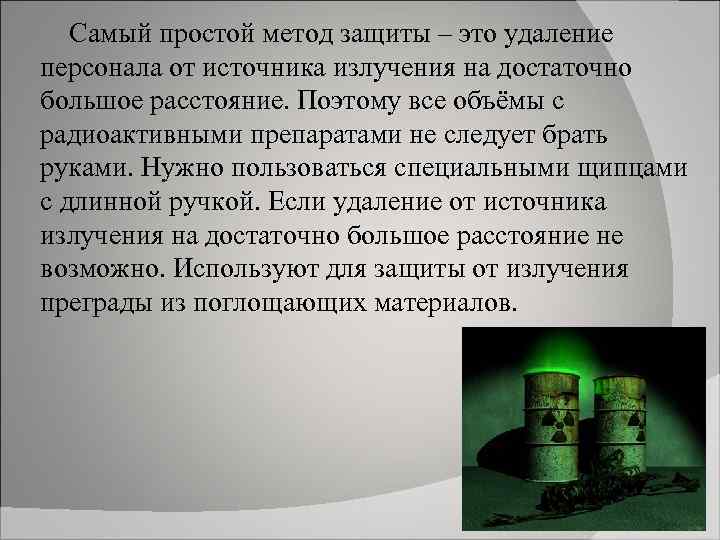 Самый простой метод защиты – это удаление персонала от источника излучения на достаточно большое расстояние. Поэтому все объёмы с радиоактивными препаратами не следует брать руками. Нужно пользоваться специальными щипцами с длинной ручкой. Если удаление от источника излучения на достаточно большое расстояние не возможно. Используют для защиты от излучения преграды из поглощающих материалов.